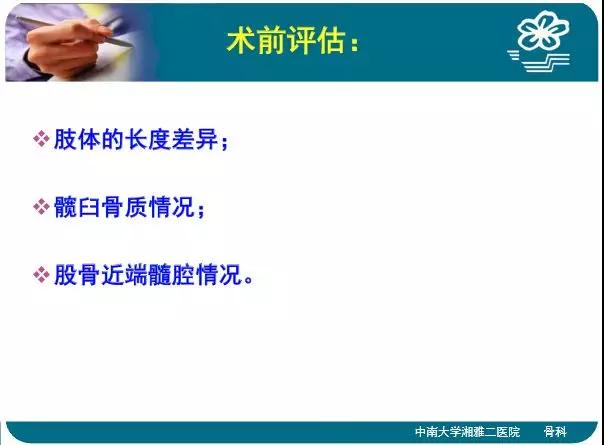 术前评估：

❖ 肢体的长度差异；

❖ 髋臼骨质情况；

❖ 股骨近端髓腔情况。

中南大学湘雅二医院 骨科